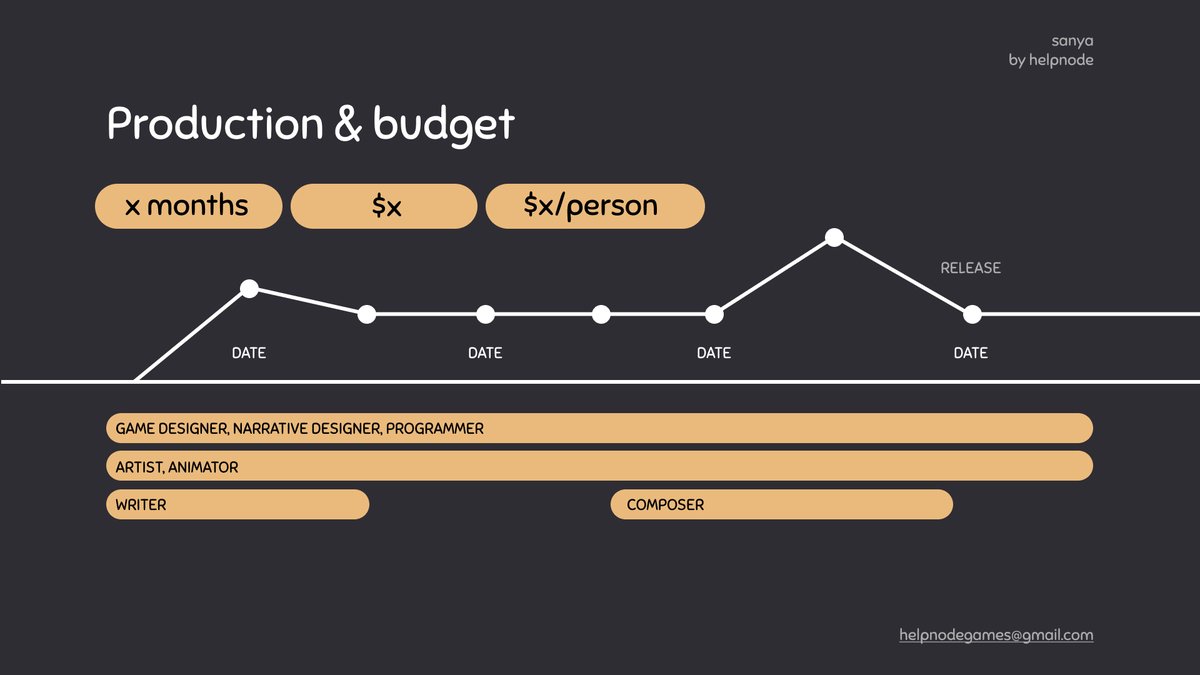 sanya
by helpnode

Production & budget

x months

\$x

\$x/person

RELEASE

DATE

DATE

DATE

DATE

GAME DESIGNER, NARRATIVE DESIGNER, PROGRAMMER

ARTIST, ANIMATOR

WRITER

COMPOSER

helpnodegames@gmail.com